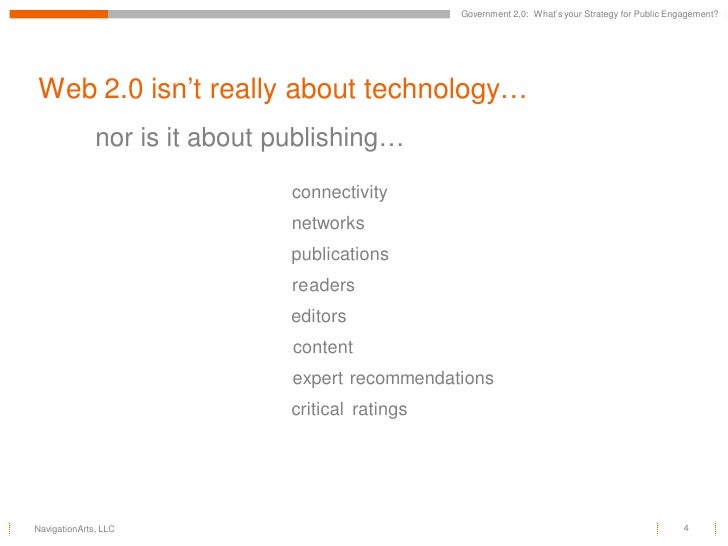 Government 2.0: What's your Strategy for Public Engagement?

Web 2.0 isn't really about technology…

nor is it about publishing…

connectivity
networks
publications
readers
editors
content
expert recommendations
critical ratings

NavigationArts, LLC

4